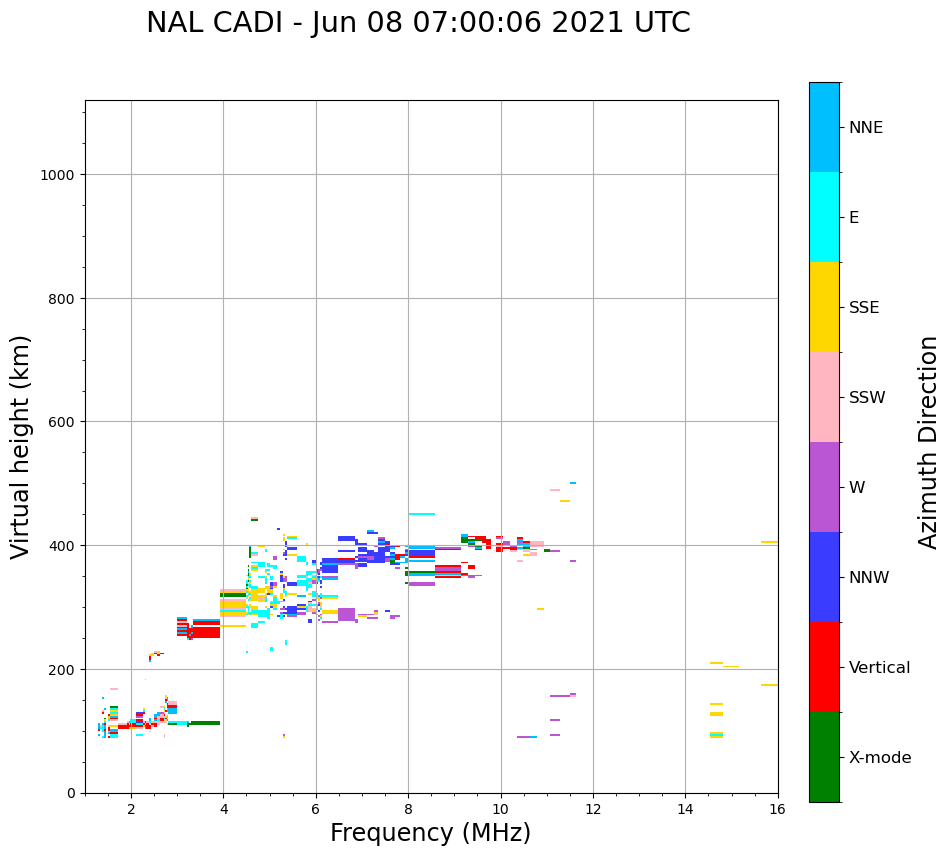 NAL CADI - Jun 08 07:00:06 2021 UTC

Virtual height (km)

1000
800
600
400
200
0

2
4
6
8
10
12
14
16

Frequency (MHz)

NNE
E
SSE
SSW
W
NNW
Vertical
X-mode

Azimuth Direction